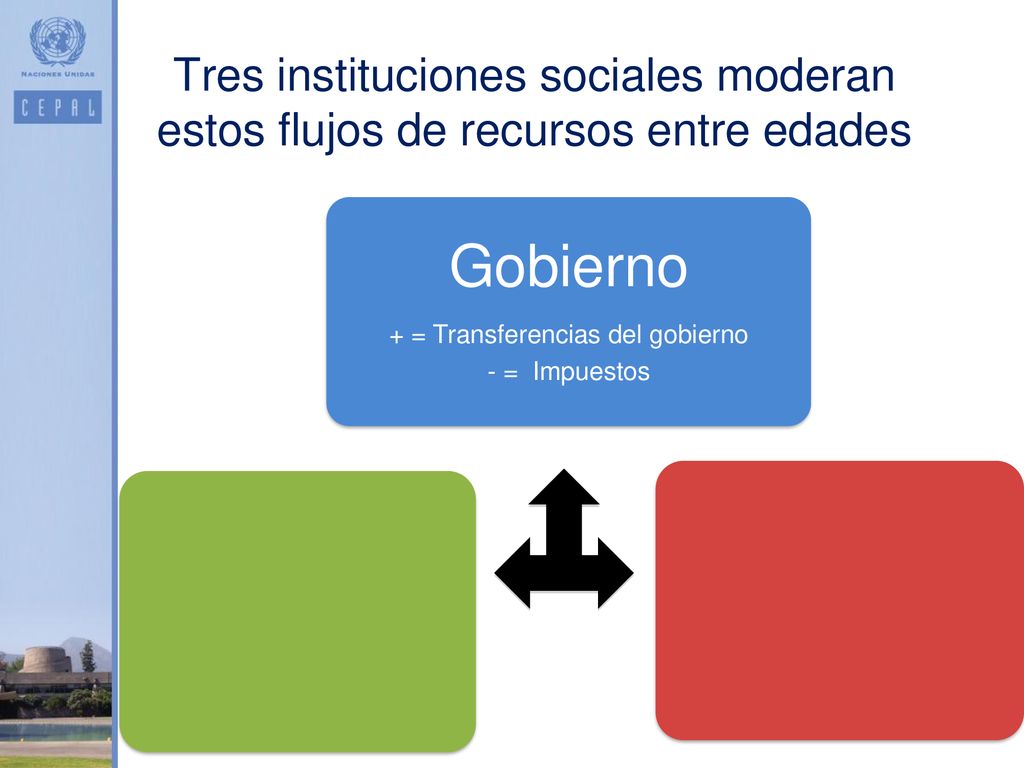 NACIONES UNIDAS
CEPAL

Tres instituciones sociales moderan estos flujos de recursos entre edades

Gobierno

+ = Transferencias del gobierno
- = Impuestos